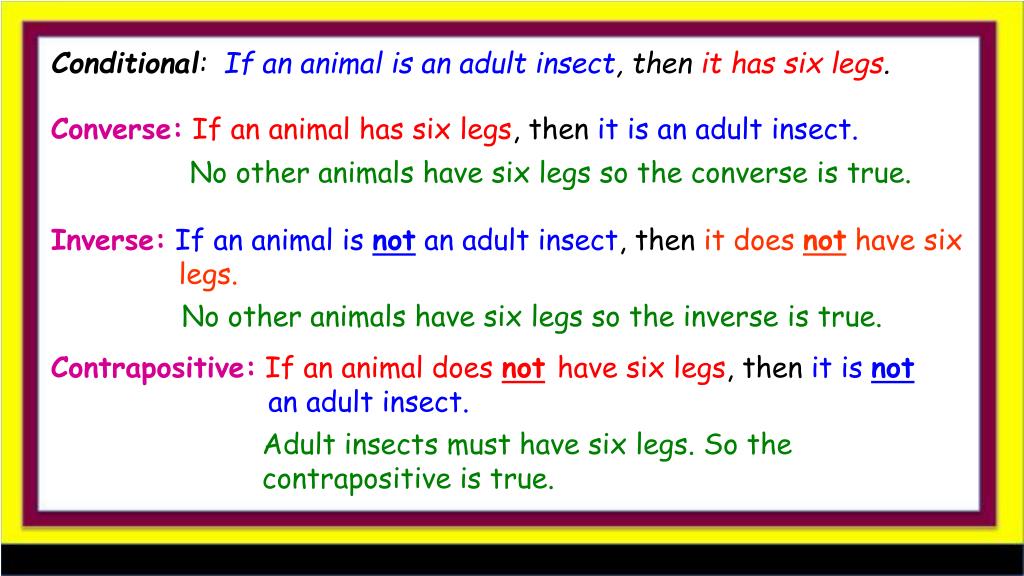 Conditional: If an animal is an adult insect, then it has six legs.

Converse: If an animal has six legs, then it is an adult insect.

No other animals have six legs so the converse is true.

Inverse: If an animal is not an adult insect, then it does not have six legs.

No other animals have six legs so the inverse is true.

Contrapositive: If an animal does not have six legs, then it is not an adult insect.

Adult insects must have six legs. So the contrapositive is true.